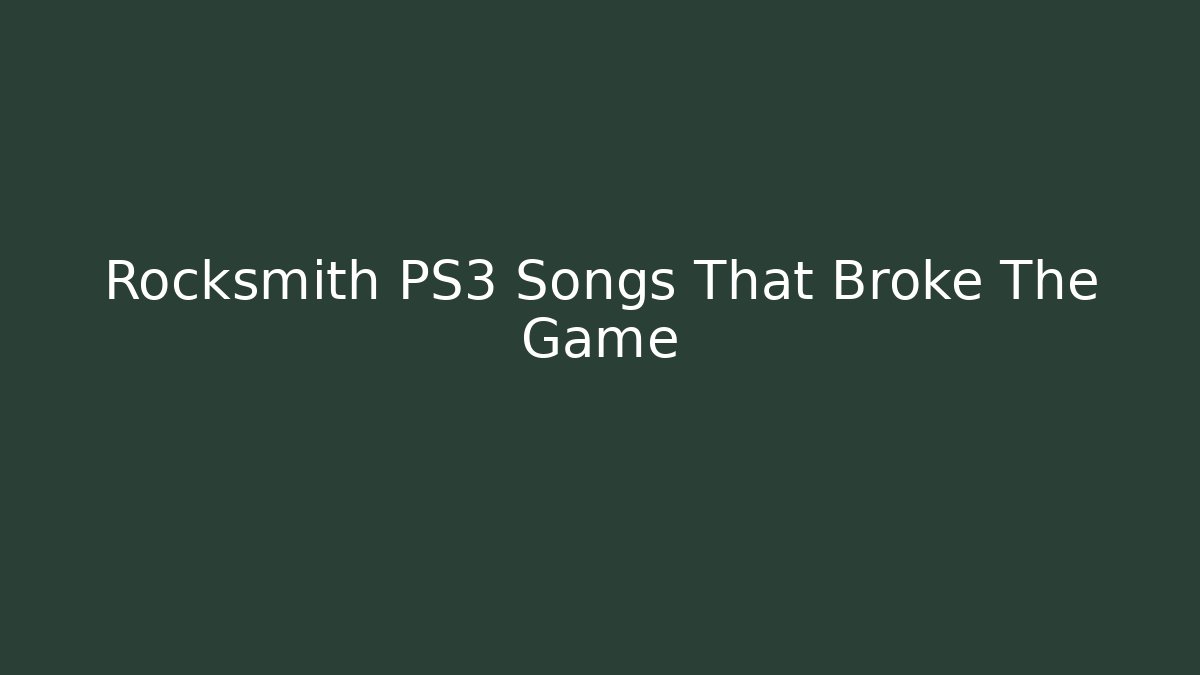 Rocksmith PS3 Songs That Broke The Game